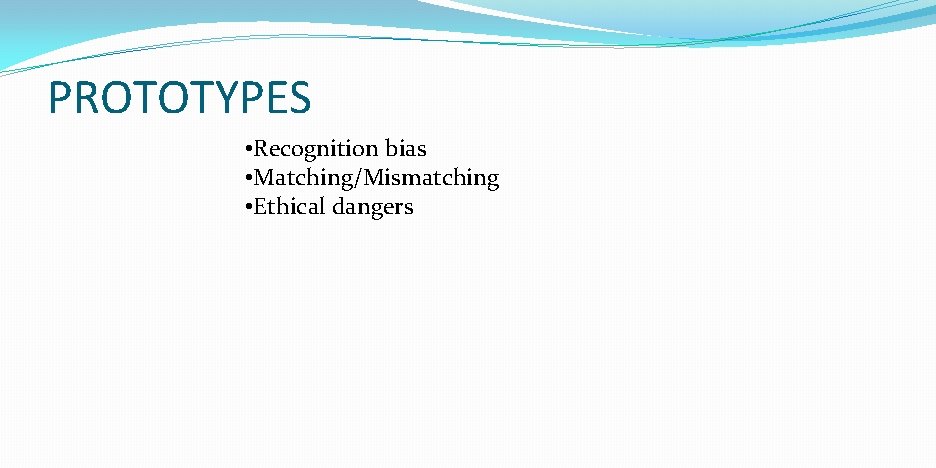 PROTOTYPES

• Recognition bias
• Matching/Mismatching
• Ethical dangers